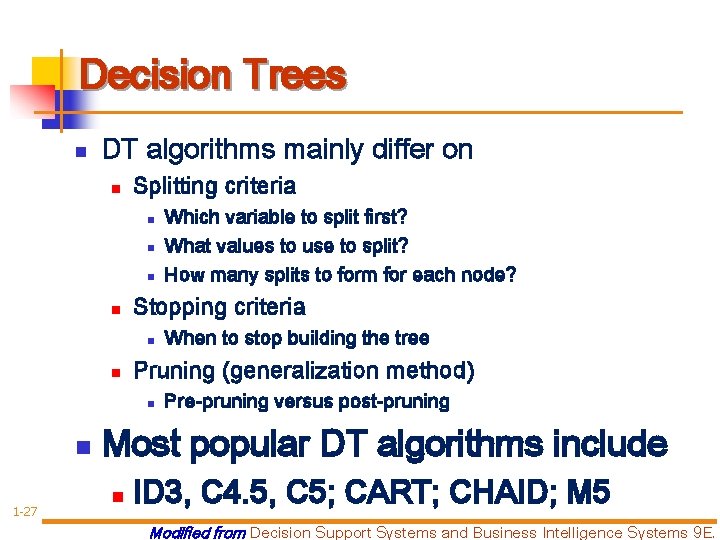 Decision Trees

DT algorithms mainly differ on

Splitting criteria

Which variable to split first?

What values to use to split?

How many splits to form for each node?

Stopping criteria

When to stop building the tree

Pruning (generalization method)

Pre-pruning versus post-pruning

Most popular DT algorithms include

ID3, C4.5, C5; CART; CHAID; M5

1-27

Modified from Decision Support Systems and Business Intelligence Systems 9E.